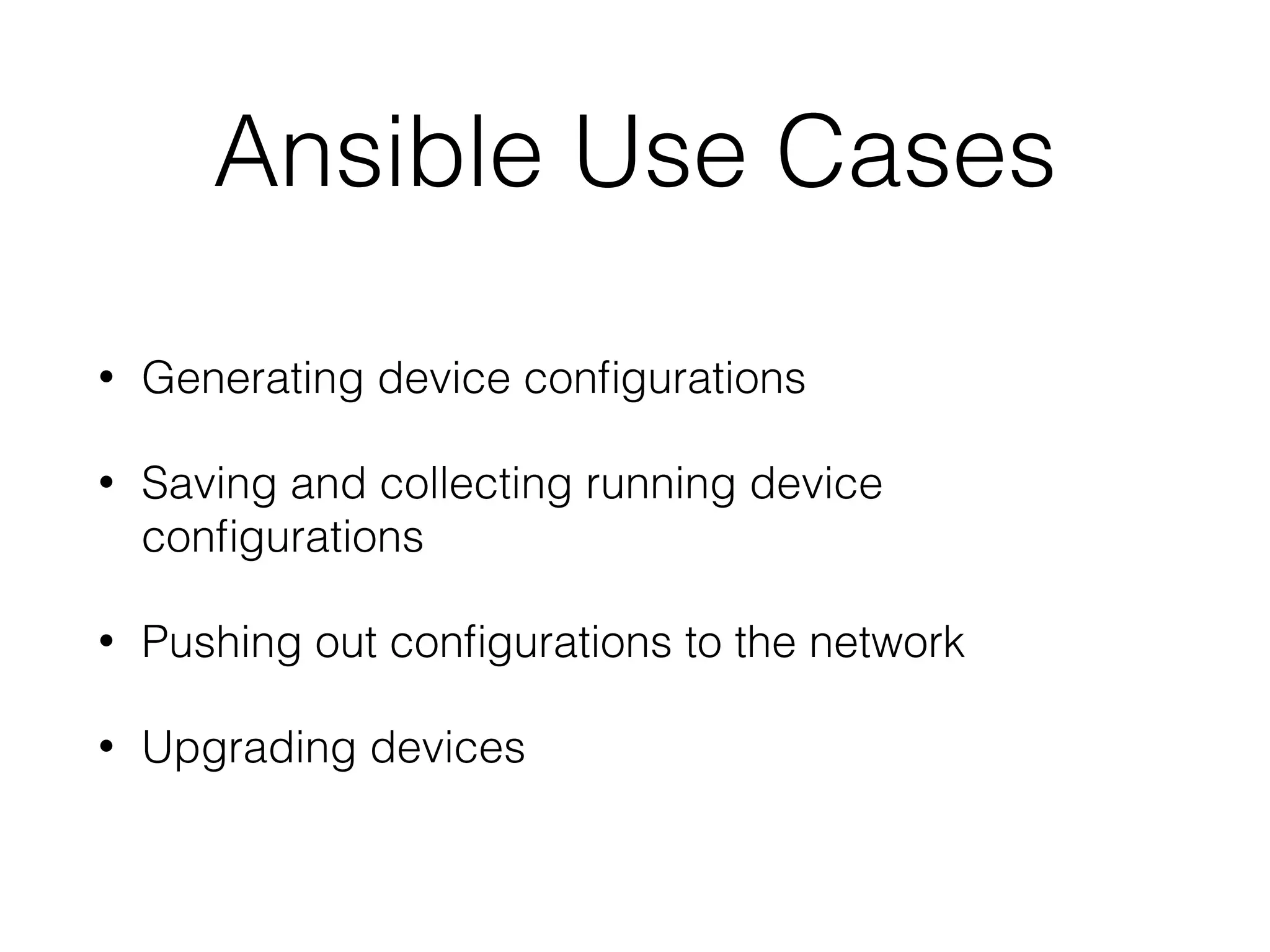 Ansible Use Cases

• Generating device configurations

• Saving and collecting running device configurations

• Pushing out configurations to the network

• Upgrading devices